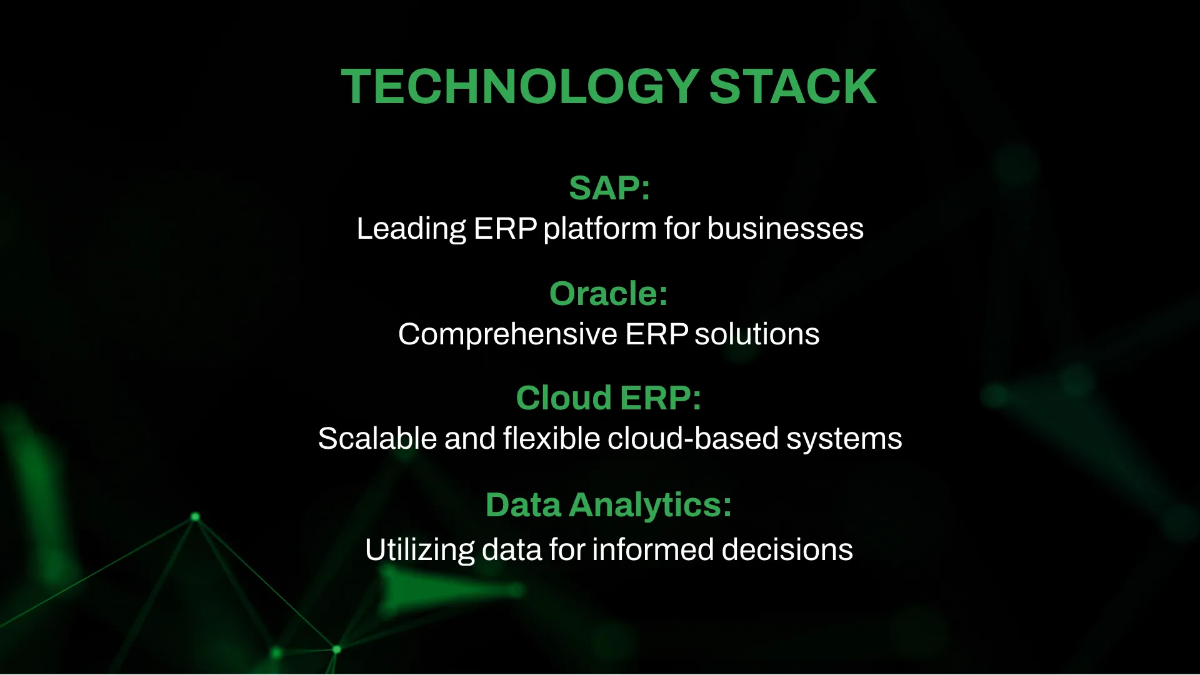 TECHNOLOGY STACK

SAP:
Leading ERP platform for businesses

Oracle:
Comprehensive ERP solutions

Cloud ERP:
Scalable and flexible cloud-based systems

Data Analytics:
Utilizing data for informed decisions